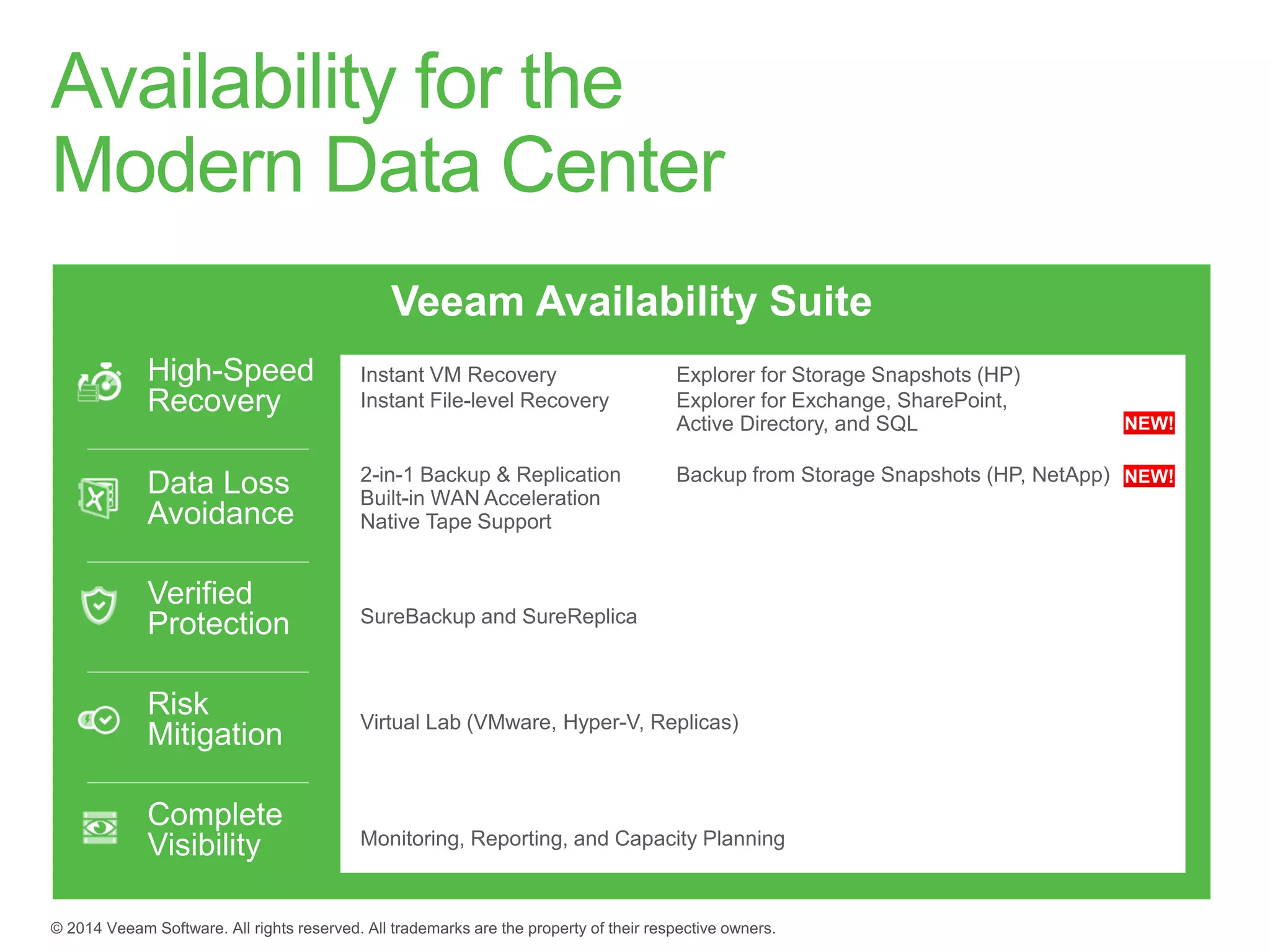 Availability for the Modern Data Center

Veeam Availability Suite

High-Speed Recovery

Instant VM Recovery
Instant File-level Recovery

Explorer for Storage Snapshots (HP)
Explorer for Exchange, SharePoint, Active Directory, and SQL NEW!

Data Loss Avoidance

2-in-1 Backup & Replication
Built-in WAN Acceleration
Native Tape Support

Backup from Storage Snapshots (HP, NetApp) NEW!

Verified Protection

SureBackup and SureReplica

Risk Mitigation

Virtual Lab (VMware, Hyper-V, Replicas)

Complete Visibility

Monitoring, Reporting, and Capacity Planning

© 2014 Veeam Software. All rights reserved. All trademarks are the property of their respective owners.